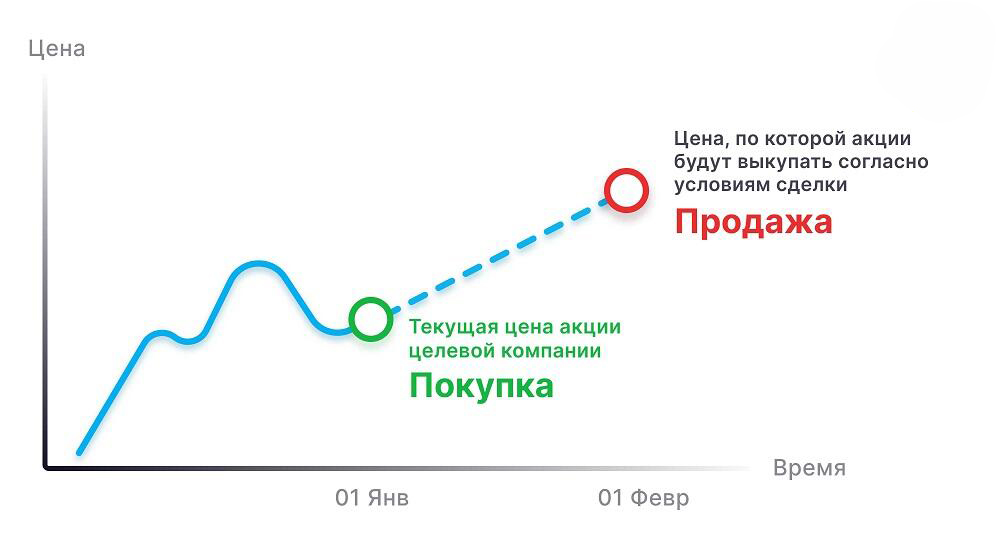 Цена

Цена, по которой акции будут выкупать согласно условиям сделки
Продажа

Текущая цена акции целевой компании
Покупка

Время

01 Янв

01 Февр